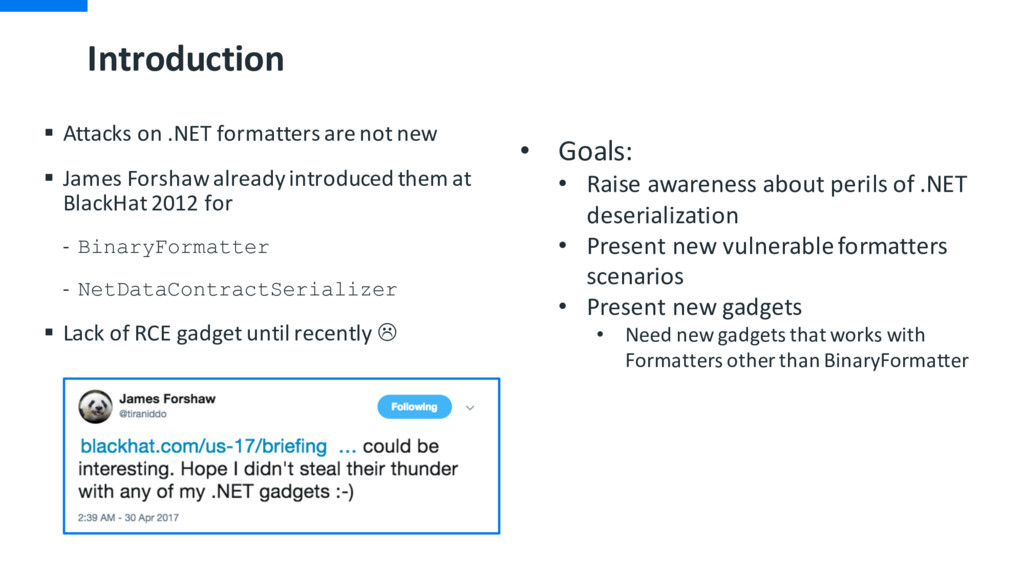 Introduction

▪ Attacks on .NET formatters are not new

▪ James Forshaw already introduced them at BlackHat 2012 for

- BinaryFormatter

- NetDataContractSerializer

▪ Lack of RCE gadget until recently ☹

James Forshaw
@tiraniddo

Following

blackhat.com/us-17/briefing ... could be interesting. Hope I didn't steal their thunder with any of my .NET gadgets :-)

2:39 AM - 30 Apr 2017

• Goals:
• Raise awareness about perils of .NET deserialization
• Present new vulnerable formatters scenarios
• Present new gadgets
• Need new gadgets that works with Formatters other than BinaryFormatter